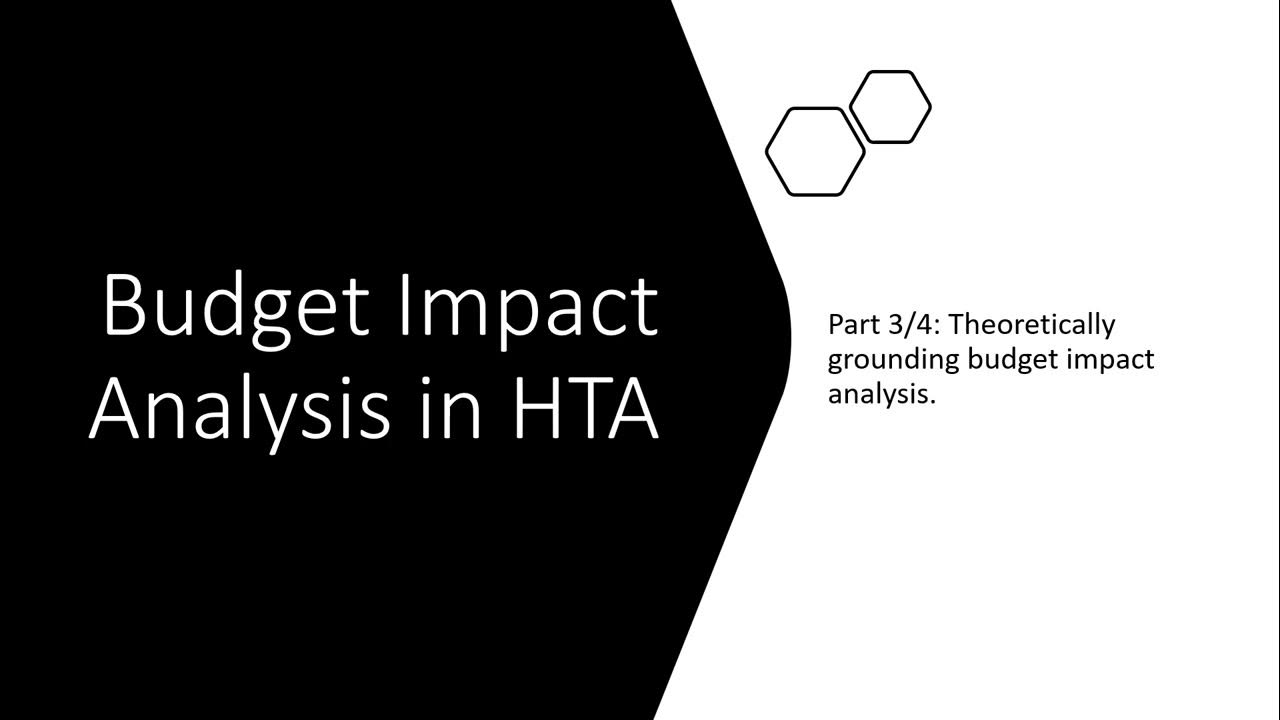 Budget Impact Analysis in HTA

Part 3/4: Theoretically grounding budget impact analysis.